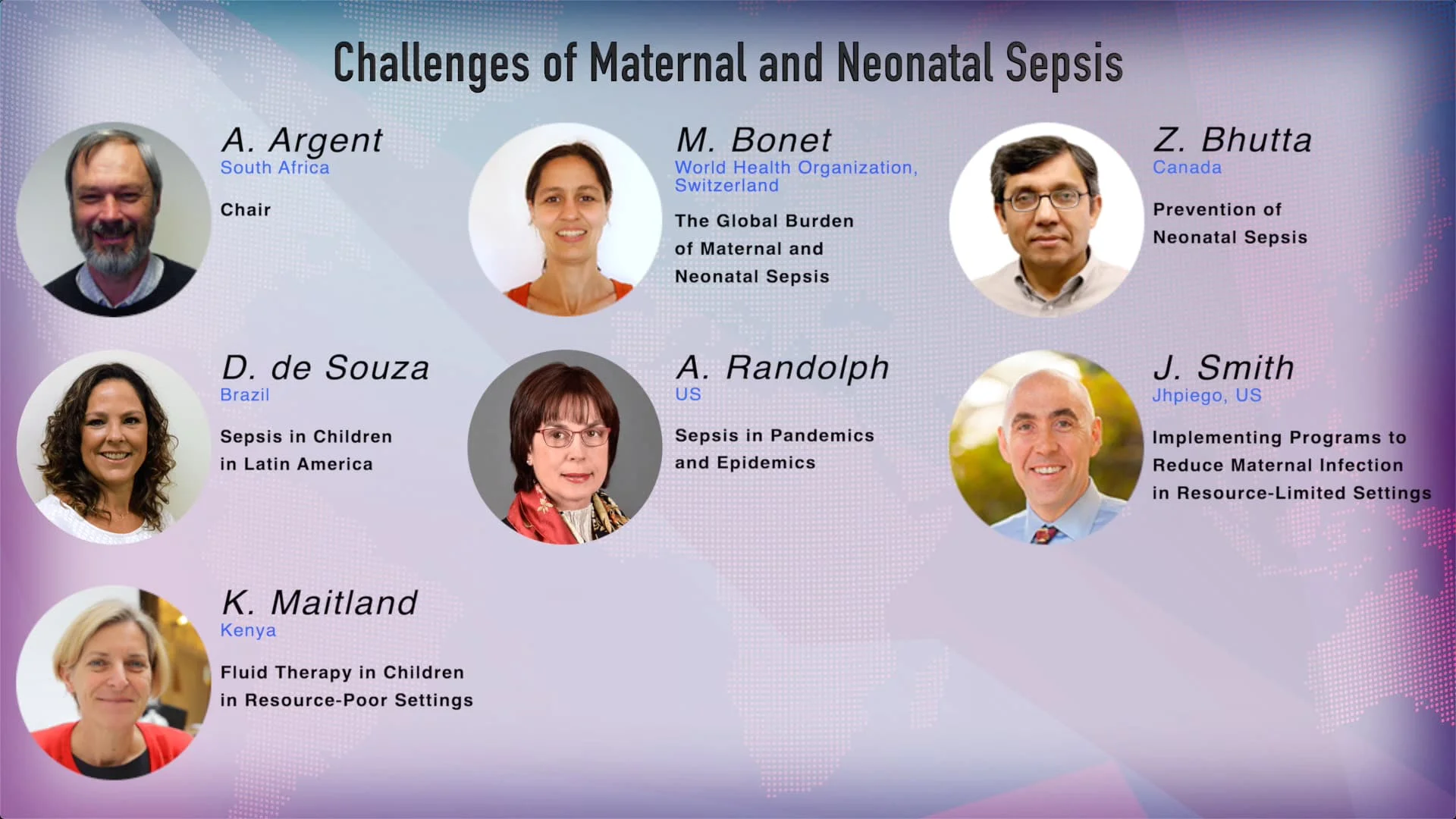 Challenges of Maternal and Neonatal Sepsis

A. Argent
South Africa

Chair

M. Bonet
World Health Organization, Switzerland

The Global Burden of Maternal and Neonatal Sepsis

Z. Bhutta
Canada

Prevention of Neonatal Sepsis

D. de Souza
Brazil

Sepsis in Children in Latin America

A. Randolph
US

Sepsis in Pandemics and Epidemics

J. Smith
Jhpiego, US

Implementing Programs to Reduce Maternal Infection in Resource-Limited Settings

K. Maitland
Kenya

Fluid Therapy in Children in Resource-Poor Settings